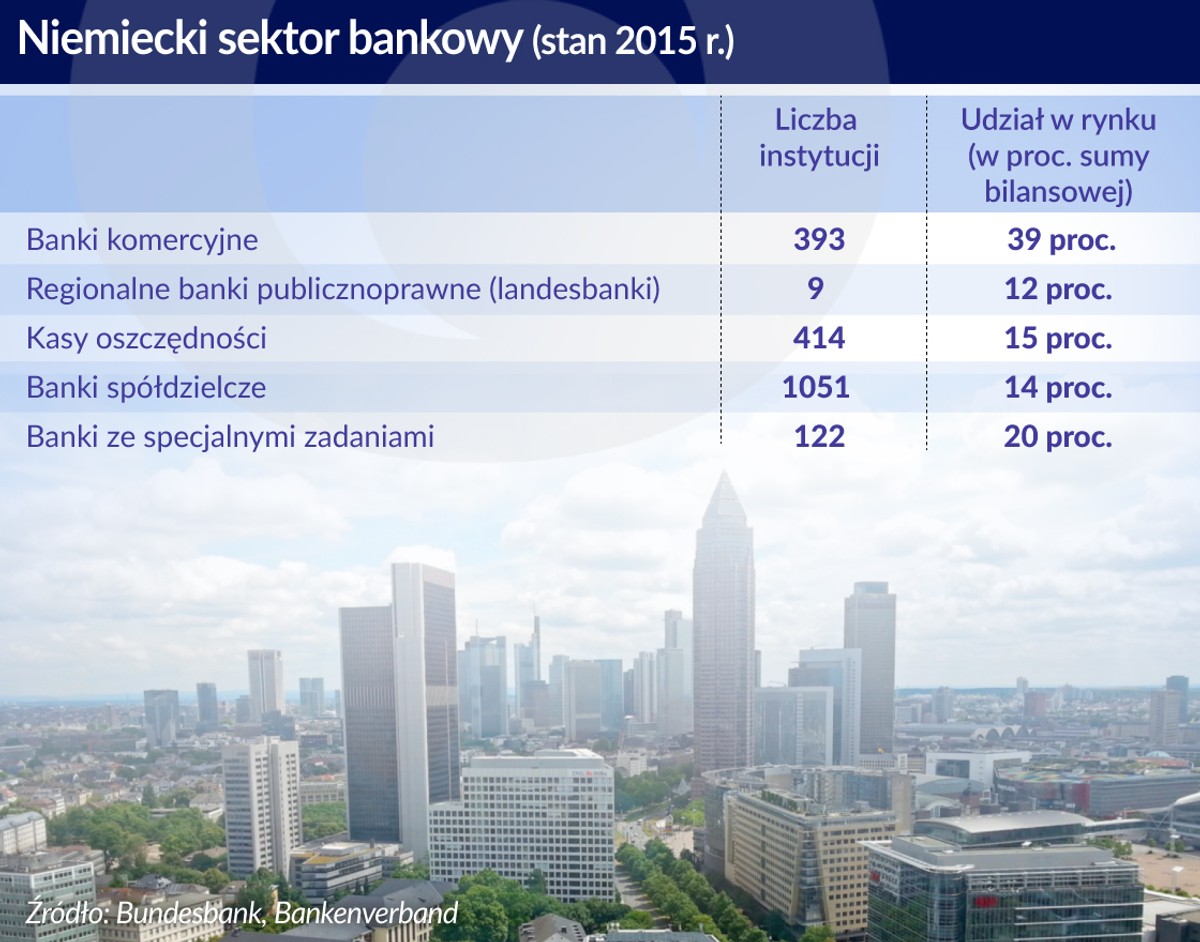 Niemiecki sektor bankowy (stan 2015 r.)

| | Liczba instytucji | Udział w rynku (w proc. sumy bilansowej) |
|---|---|---|
| Banki komercyjne | 393 | 39 proc. |
| Regionalne banki publicznoprawne (landesbanki) | 9 | 12 proc. |
| Kasy oszczędności | 414 | 15 proc. |
| Banki spółdzielcze | 1051 | 14 proc. |
| Banki ze specjalnymi zadaniami | 122 | 20 proc. |

Źródło: Bundesbank, Bankenverband